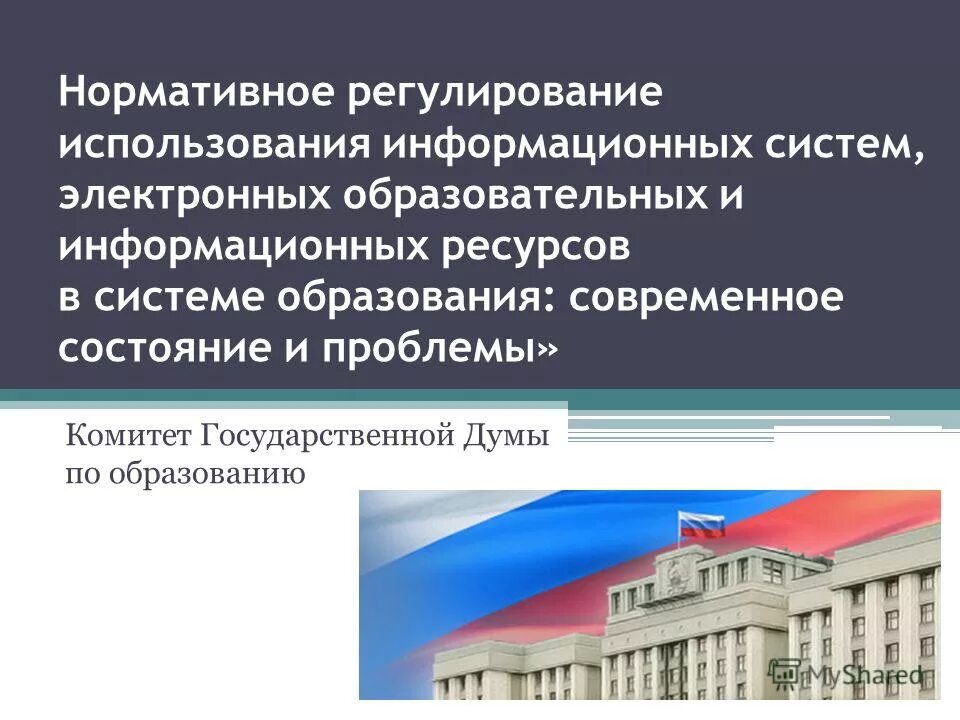 Нормативное регулирование использования информационных систем, электронных образовательных и информационных ресурсов в системе образования: современное состояние и проблемы»

Комитет Государственной Думы по образованию

MyShared